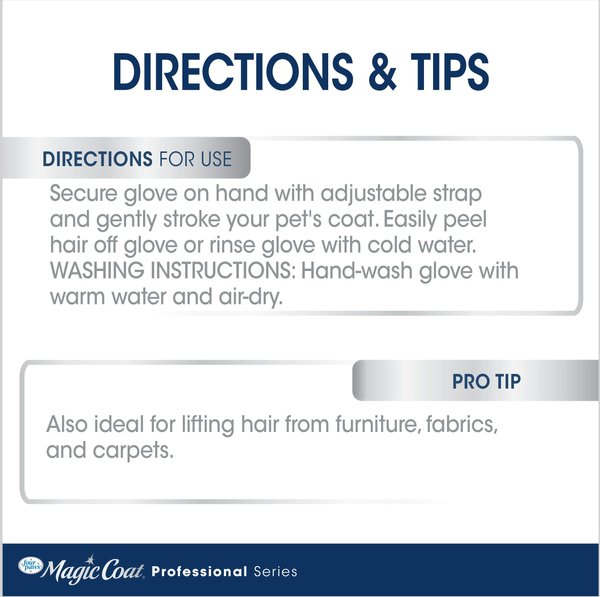 DIRECTIONS & TIPS

DIRECTIONS FOR USE

Secure glove on hand with adjustable strap and gently stroke your pet's coat. Easily peel hair off glove or rinse glove with cold water. WASHING INSTRUCTIONS: Hand-wash glove with warm water and air-dry.

PRO TIP

Also ideal for lifting hair from furniture, fabrics, and carpets.

four paws Magic Coat Professional Series